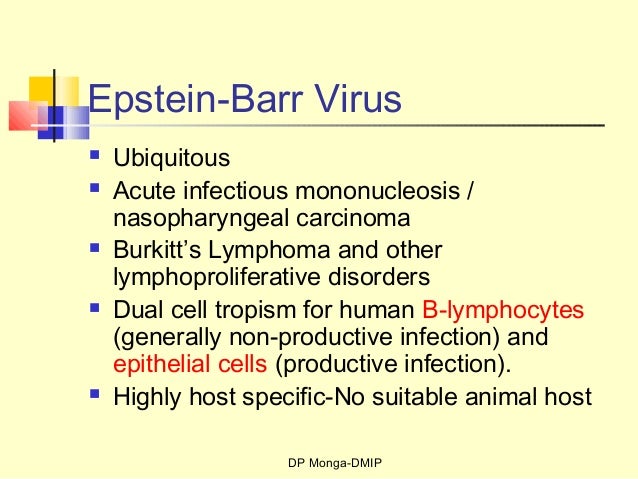 Epstein-Barr Virus

- Ubiquitous
- Acute infectious mononucleosis / nasopharyngeal carcinoma
- Burkitt's Lymphoma and other lymphoproliferative disorders
- Dual cell tropism for human B-lymphocytes (generally non-productive infection) and epithelial cells (productive infection).
- Highly host specific-No suitable animal host

DP Monga-DMIP